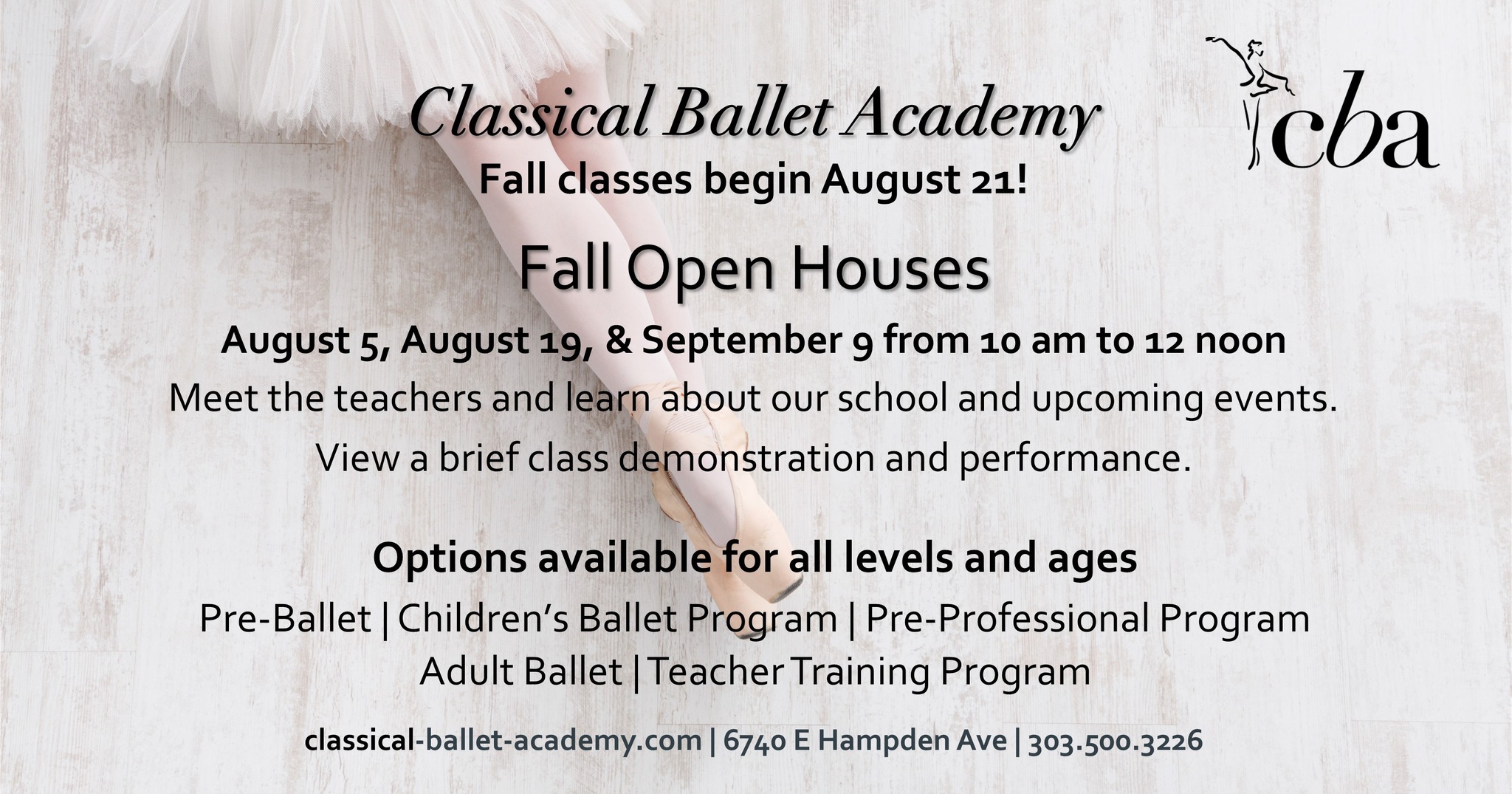 Classical Ballet Academy

cba

Fall classes begin August 21!

Fall Open Houses

August 5, August 19, & September 9 from 10 am to 12 noon

Meet the teachers and learn about our school and upcoming events.

View a brief class demonstration and performance.

Options available for all levels and ages

Pre-Ballet | Children's Ballet Program | Pre-Professional Program

Adult Ballet | Teacher Training Program

classical-ballet-academy.com | 6740 E Hampden Ave | 303.500.3226